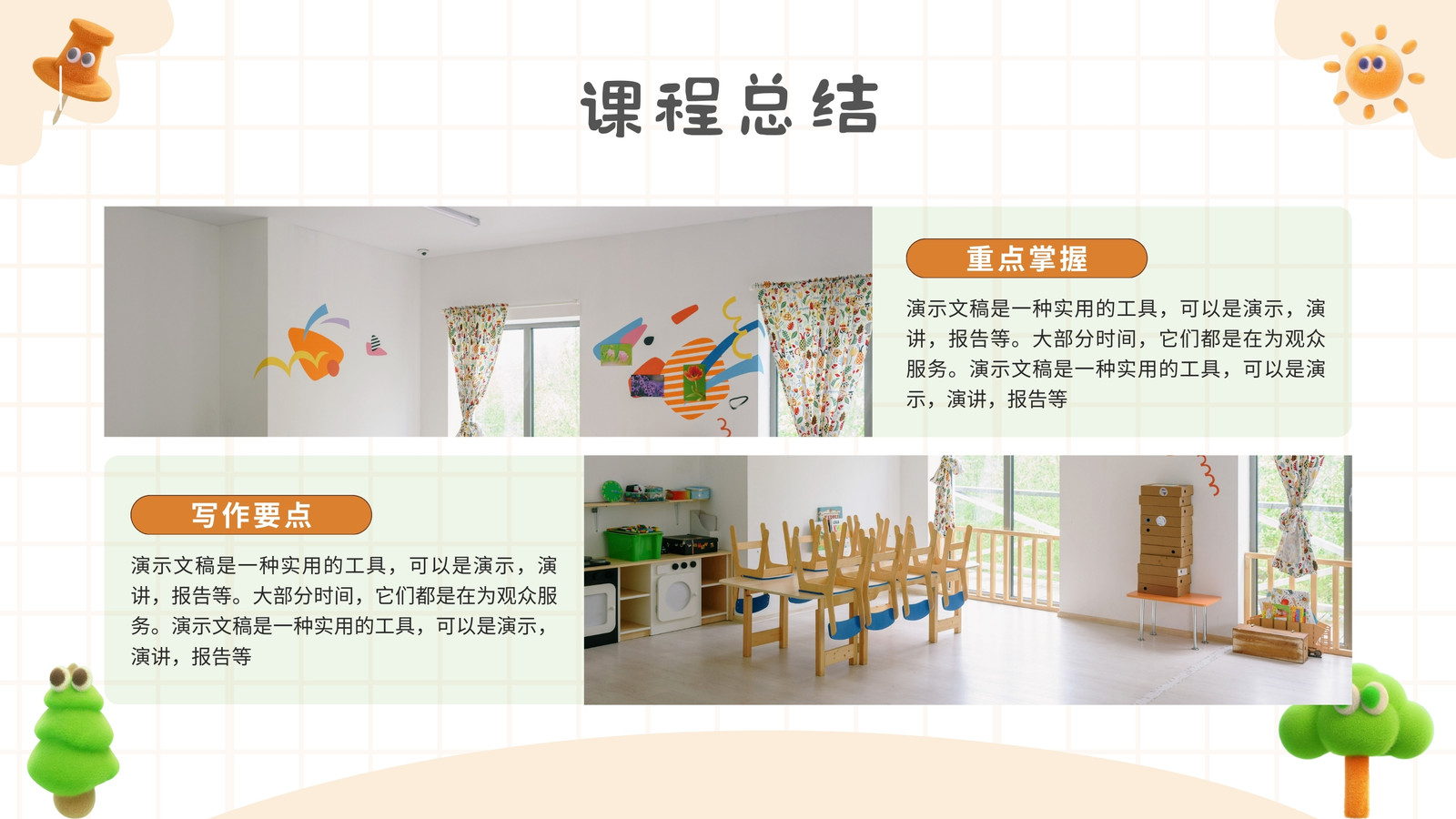 课程总结

重点掌握

演示文稿是一种实用的工具，可以是演示，演讲，报告等。大部分时间，它们都是在为观众服务。演示文稿是一种实用的工具，可以是演示，演讲，报告等

写作要点

演示文稿是一种实用的工具，可以是演示，演讲，报告等。大部分时间，它们都是在为观众服务。演示文稿是一种实用的工具，可以是演示，演讲，报告等